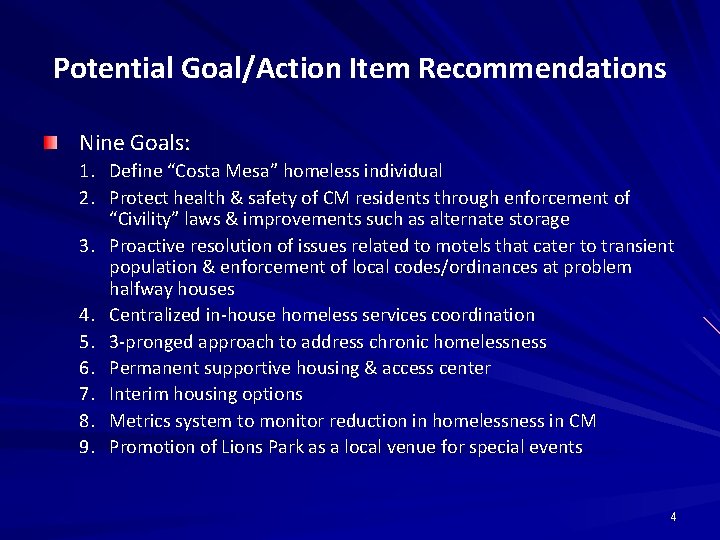 Potential Goal/Action Item Recommendations

Nine Goals:
1. Define “Costa Mesa” homeless individual
2. Protect health & safety of CM residents through enforcement of “Civility” laws & improvements such as alternate storage
3. Proactive resolution of issues related to motels that cater to transient population & enforcement of local codes/ordinances at problem halfway houses
4. Centralized in-house homeless services coordination
5. 3-pronged approach to address chronic homelessness
6. Permanent supportive housing & access center
7. Interim housing options
8. Metrics system to monitor reduction in homelessness in CM
9. Promotion of Lions Park as a local venue for special events

4